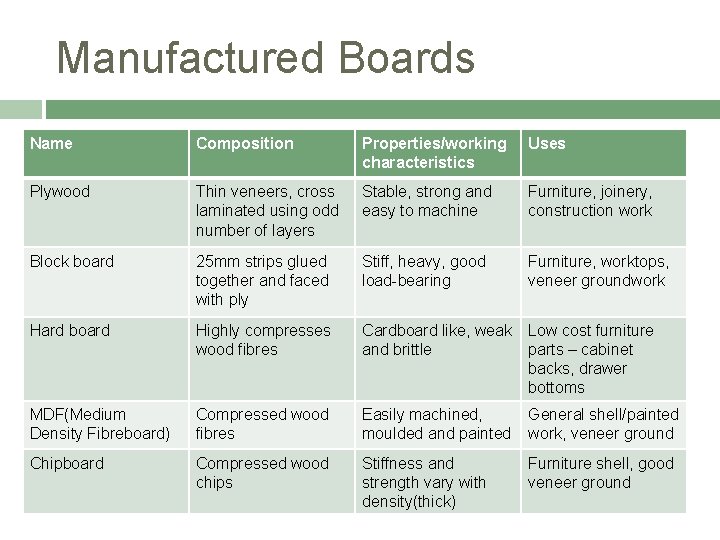 Manufactured Boards

| Name | Composition | Properties/working characteristics | Uses |
|---|---|---|---|
| Plywood | Thin veneers, cross laminated using odd number of layers | Stable, strong and easy to machine | Furniture, joinery, construction work |
| Block board | 25mm strips glued together and faced with ply | Stiff, heavy, good load-bearing | Furniture, worktops, veneer groundwork |
| Hard board | Highly compresses wood fibres | Cardboard like, weak and brittle | Low cost furniture parts – cabinet backs, drawer bottoms |
| MDF(Medium Density Fibreboard) | Compressed wood fibres | Easily machined, moulded and painted | General shell/painted work, veneer ground |
| Chipboard | Compressed wood chips | Stiffness and strength vary with density(thick) | Furniture shell, good veneer ground |